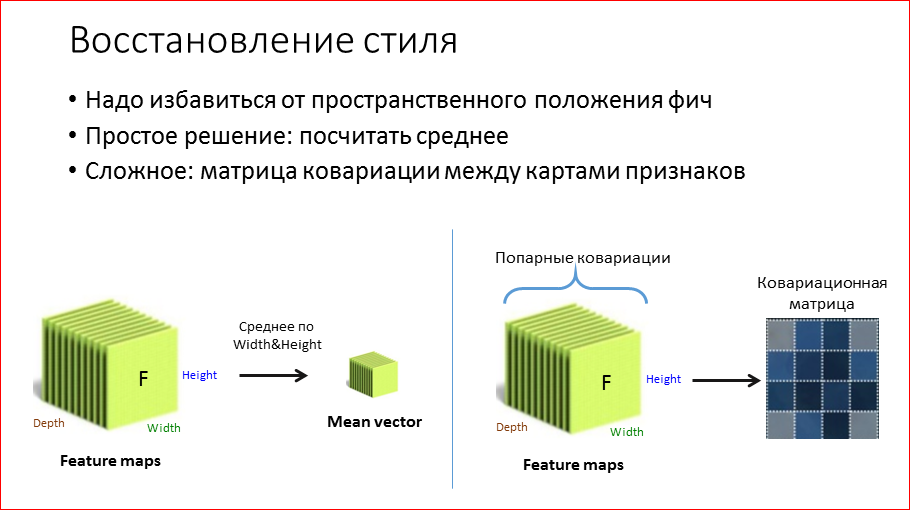 Восстановление стиля

• Надо избавиться от пространственного положения фич
• Простое решение: посчитать среднее
• Сложное: матрица ковариации между картами признаков

F
Height
Depth
Width
Feature maps

Среднее по Width&Height

Mean vector

Попарные ковариации

F
Height
Depth
Width
Feature maps

Ковариационная матрица